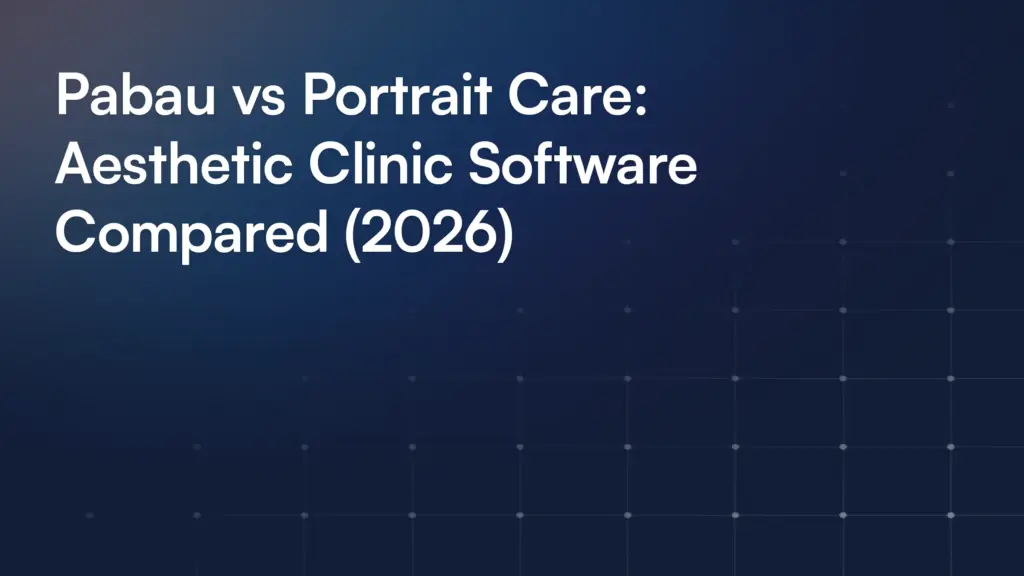 Pabau vs Portrait Care: Aesthetic Clinic Software Compared (2026)